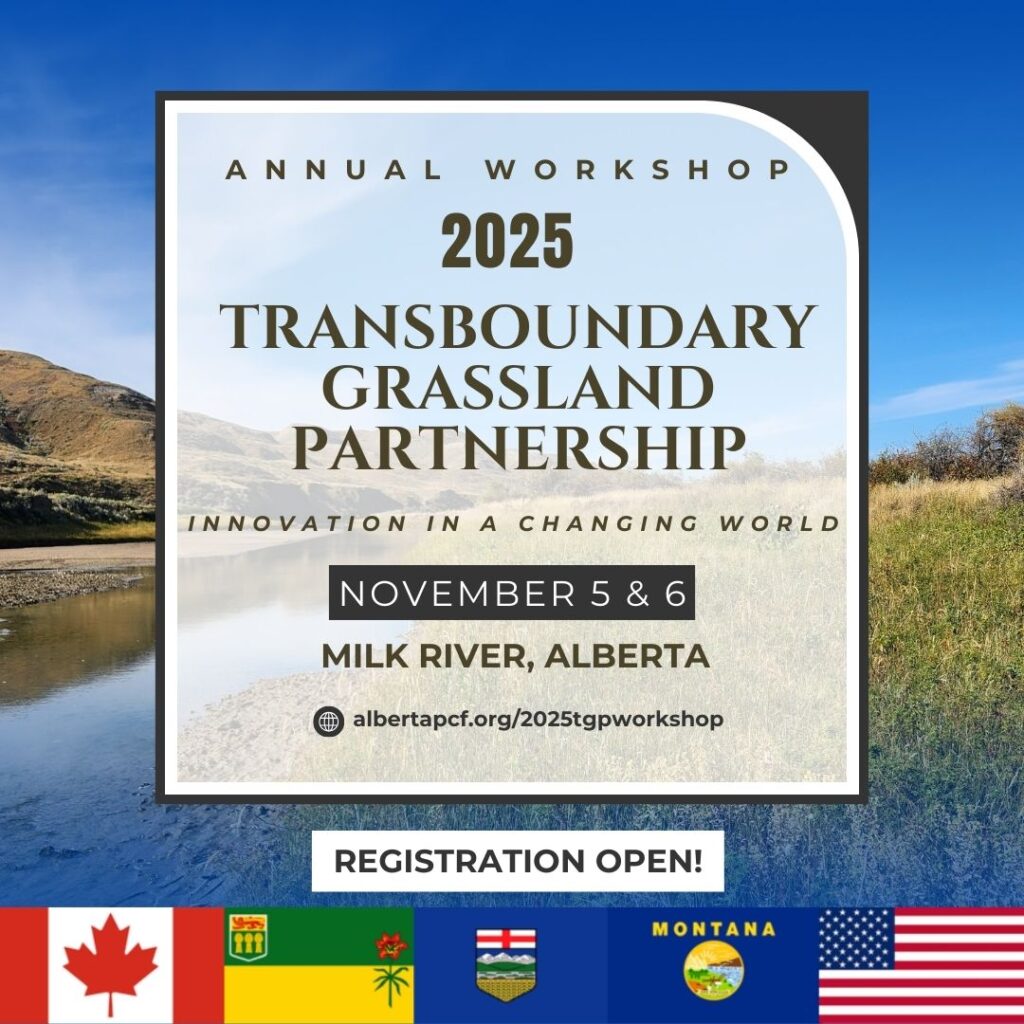 ANNUAL WORKSHOP
2025
TRANSBOUNDARY GRASSLAND PARTNERSHIP
INNOVATION IN A CHANGING WORLD

NOVEMBER 5 & 6
MILK RIVER, ALBERTA

albertapcf.org/2025tgpworkshop

REGISTRATION OPEN!

MONTANA